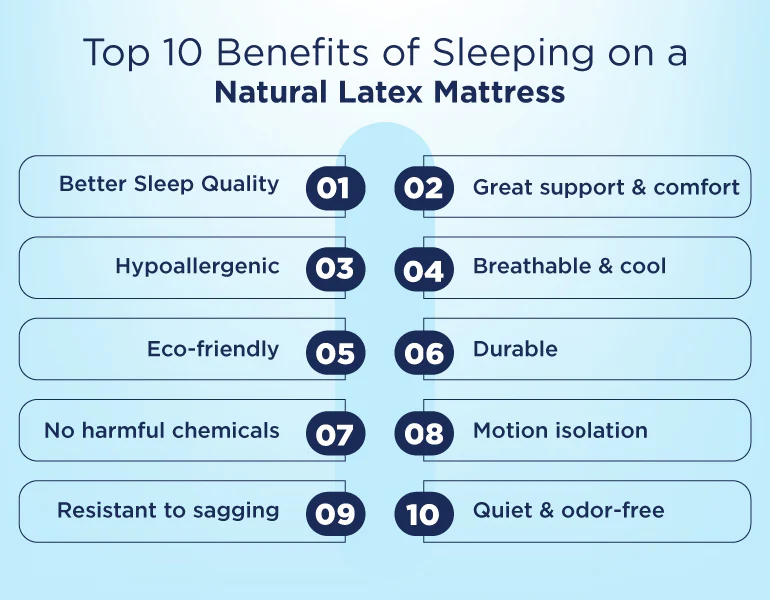 Top 10 Benefits of Sleeping on a
Natural Latex Mattress

Better Sleep Quality 01
02 Great support & comfort
Hypoallergenic 03
04 Breathable & cool
Eco-friendly 05
06 Durable
No harmful chemicals 07
08 Motion isolation
Resistant to sagging 09
10 Quiet & odor-free